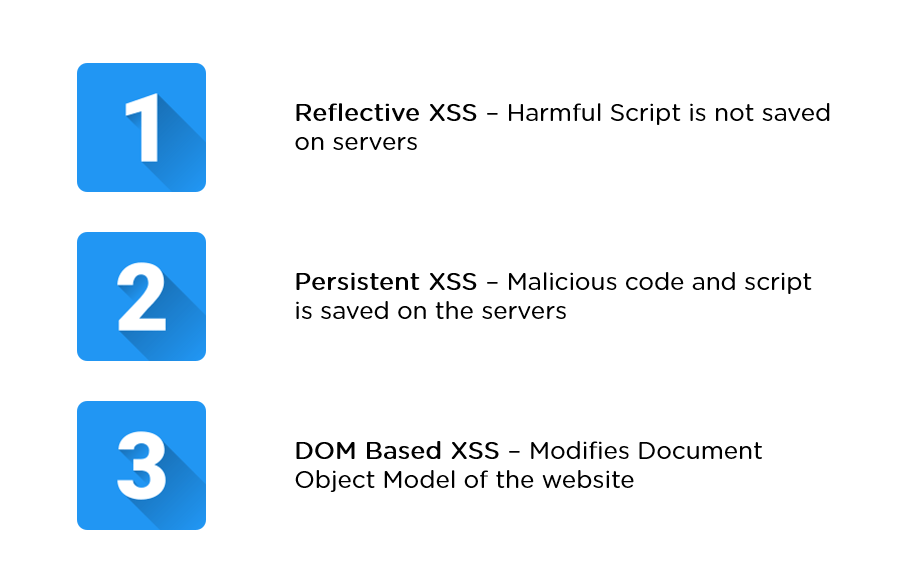 1

Reflective XSS – Harmful Script is not saved on servers

2

Persistent XSS – Malicious code and script is saved on the servers

3

DOM Based XSS – Modifies Document Object Model of the website